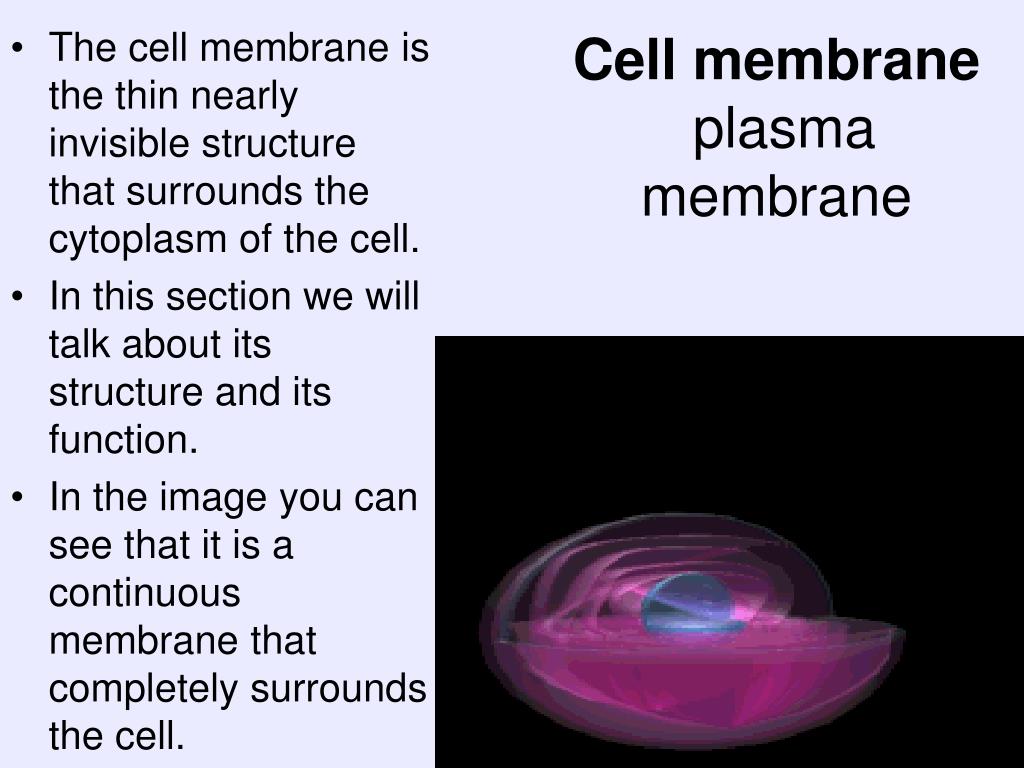 Cell membrane
plasma membrane

• The cell membrane is the thin nearly invisible structure that surrounds the cytoplasm of the cell.
• In this section we will talk about its structure and its function.
• In the image you can see that it is a continuous membrane that completely surrounds the cell.